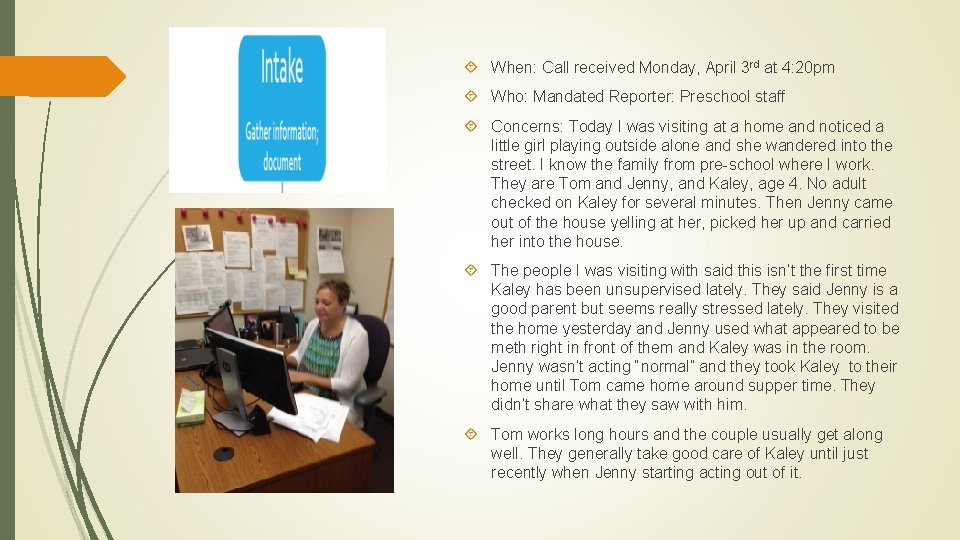 Intake

Gather information; document

When: Call received Monday, April 3rd at 4:20pm

Who: Mandated Reporter: Preschool staff

Concerns: Today I was visiting at a home and noticed a little girl playing outside alone and she wandered into the street. I know the family from pre-school where I work. They are Tom and Jenny, and Kaley, age 4. No adult checked on Kaley for several minutes. Then Jenny came out of the house yelling at her, picked her up and carried her into the house.

The people I was visiting with said this isn't the first time Kaley has been unsupervised lately. They said Jenny is a good parent but seems really stressed lately. They visited the home yesterday and Jenny used what appeared to be meth right in front of them and Kaley was in the room. Jenny wasn't acting "normal" and they took Kaley to their home until Tom came home around supper time. They didn't share what they saw with him.

Tom works long hours and the couple usually get along well. They generally take good care of Kaley until just recently when Jenny starting acting out of it.